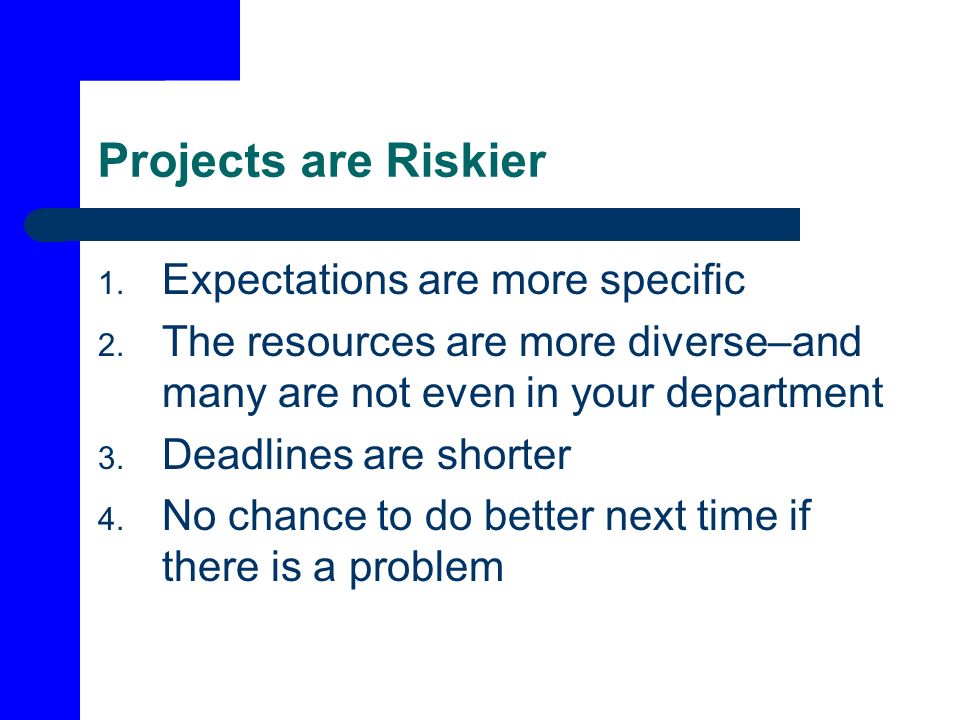 Projects are Riskier

1. Expectations are more specific
2. The resources are more diverse–and many are not even in your department
3. Deadlines are shorter
4. No chance to do better next time if there is a problem